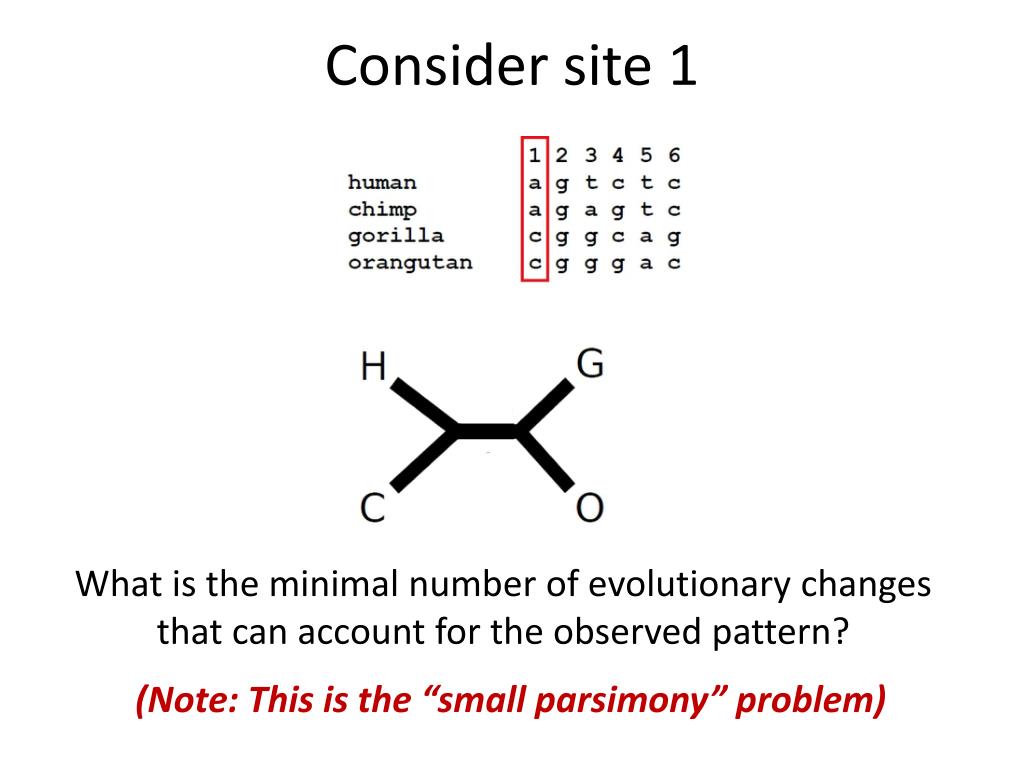 Consider site 1

|  | 1 | 2 | 3 | 4 | 5 | 6 |
|---|---|---|---|---|---|---|
| human | a | g | t | c | t | c |
| chimp | a | g | a | g | t | c |
| gorilla | c | g | g | c | a | g |
| orangutan | c | g | g | g | a | c |

H G C O

What is the minimal number of evolutionary changes that can account for the observed pattern?

(Note: This is the “small parsimony” problem)